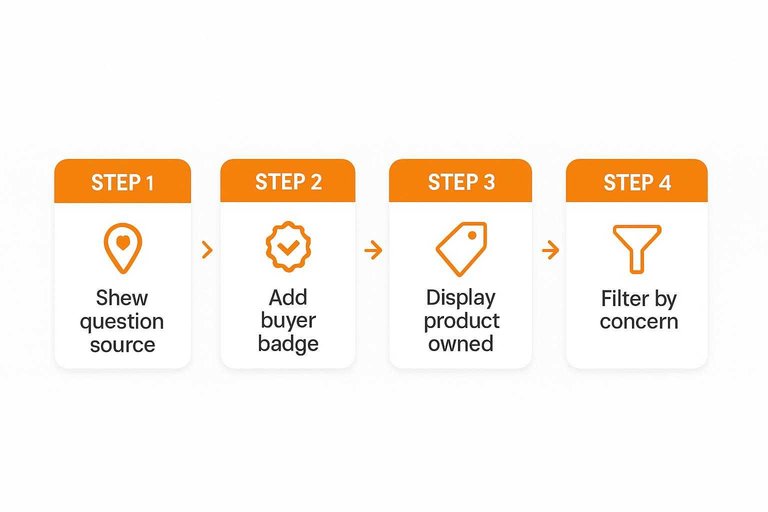 STEP 1

Shew question source

STEP 2

Add buyer badge

STEP 3

Display product owned

STEP 4

Filter by concern